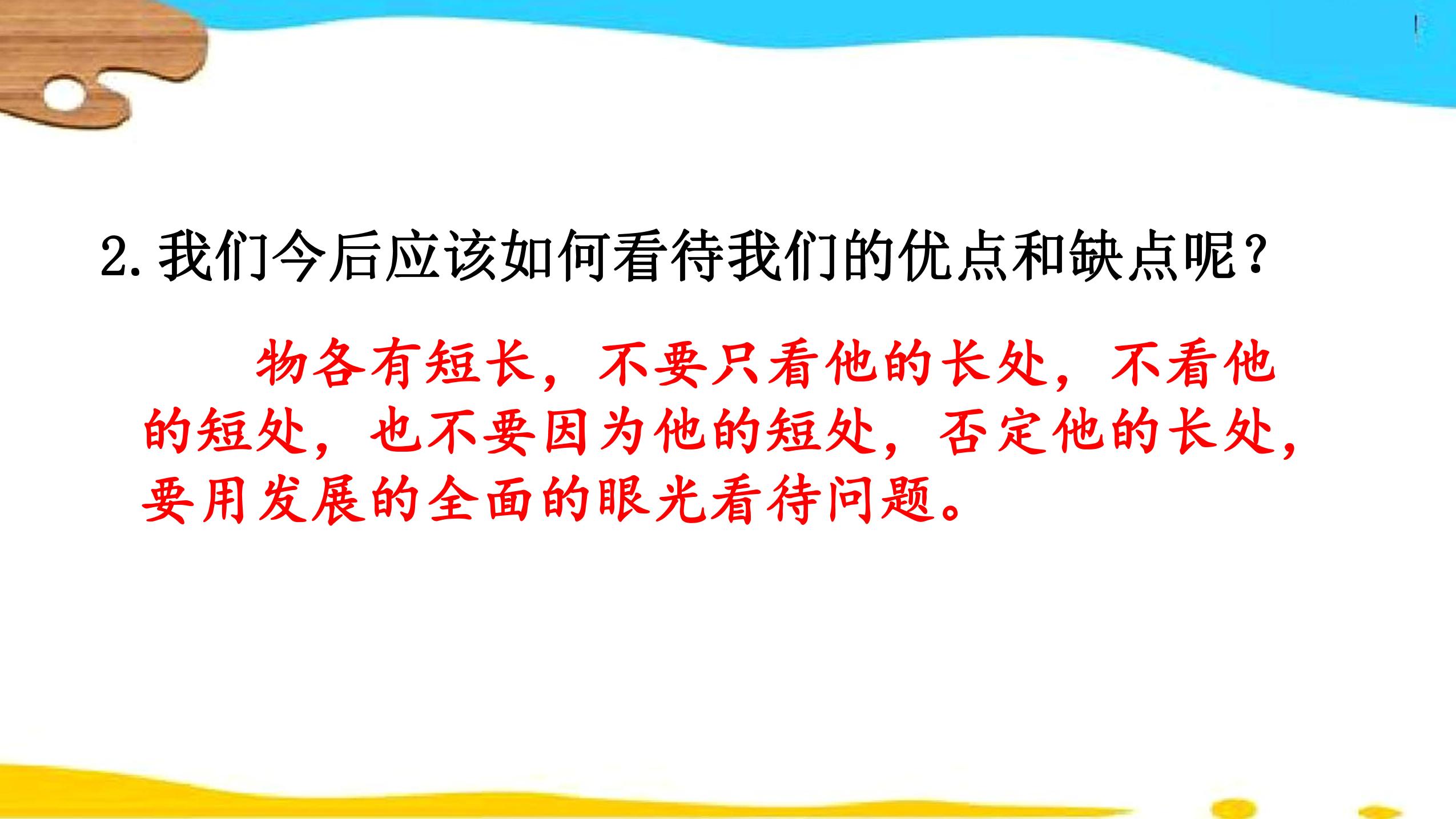 2. 我们今后应该如何看待我们的优点和缺点呢？

物各有短长，不要只看他的长处，不看他的短处，也不要因为他的短处，否定他的长处，要用发展的全面的眼光看待问题。